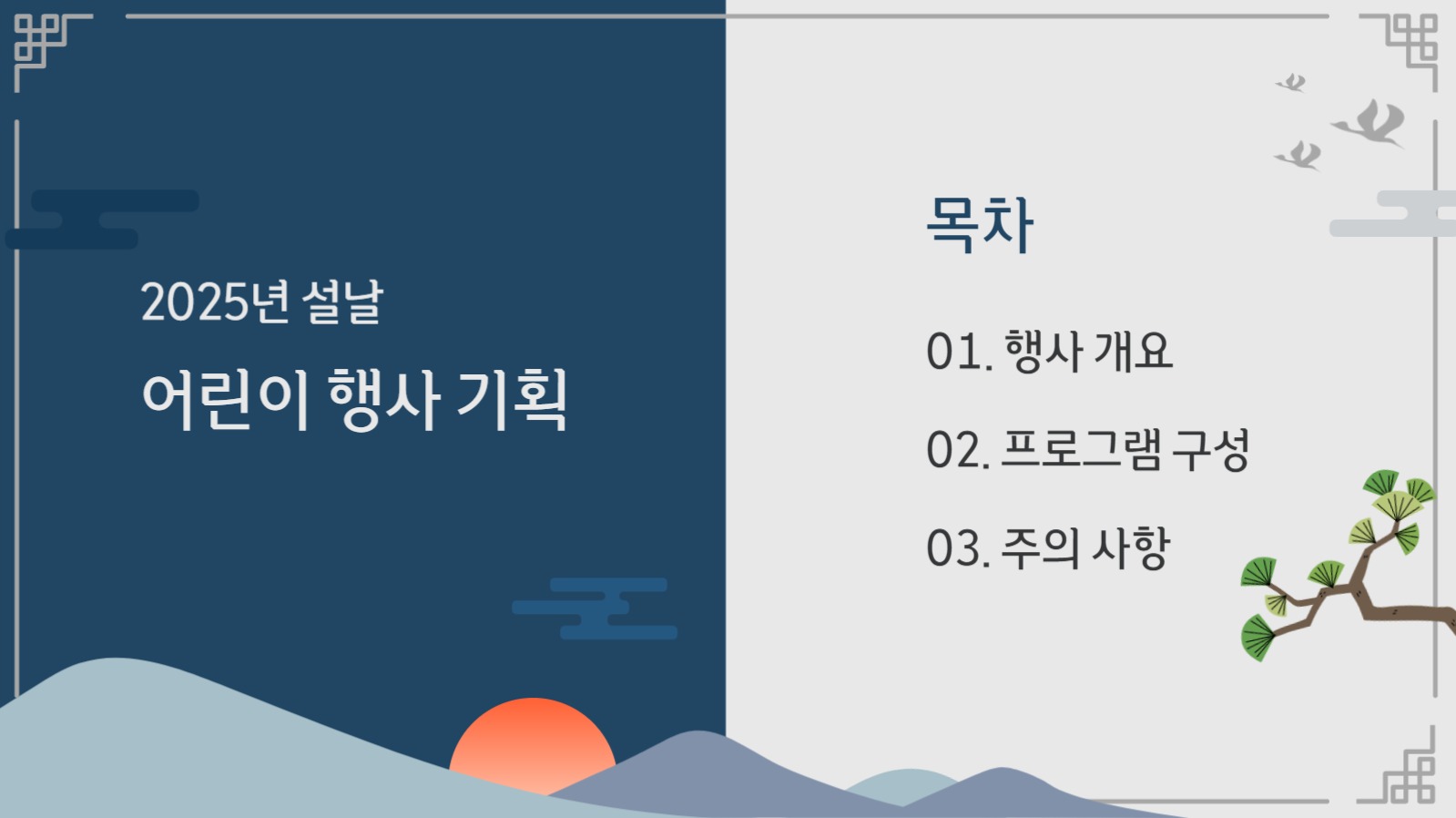 2025년 설날

어린이 행사 기획

목차

01. 행사 개요

02. 프로그램 구성

03. 주의 사항